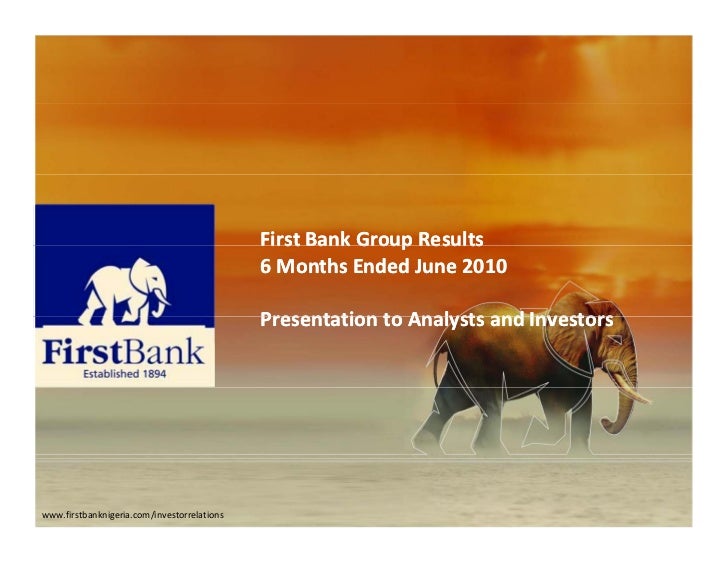 FirstBank
Established 1894

First Bank Group Results
6 Months Ended June 2010

Presentation to Analysts and Investors

www.firstbanknigeria.com/investorrelations